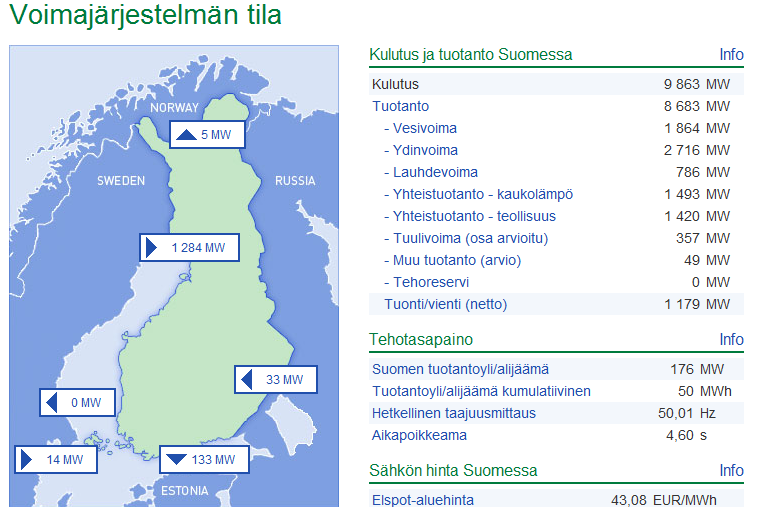 Voimajärjestelmän tila

NORWAY
5 MW
SWEDEN
RUSSIA
1 284 MW
33 MW
0 MW
14 MW
133 MW
ESTONIA

Kulutus ja tuotanto Suomessa Info

| | |
|---|---|
| Kulutus | 9 863 MW |
| Tuotanto | 8 683 MW |
| - Vesivoima | 1 864 MW |
| - Ydinvoima | 2 716 MW |
| - Lauhdevoima | 786 MW |
| - Yhteistuotanto - kaukolämpö | 1 493 MW |
| - Yhteistuotanto - teollisuus | 1 420 MW |
| - Tuulivoima (osa arvioitu) | 357 MW |
| - Muu tuotanto (arvio) | 49 MW |
| - Tehoreservi | 0 MW |
| Tuonti/vienti (netto) | 1 179 MW |

Tehotasapaino Info

| | |
|---|---|
| Suomen tuotantoyli/alijäämä | 176 MW |
| Tuotantoyli/alijäämä kumulatiivinen | 50 MWh |
| Hetkellinen taajuusmittaus | 50,01 Hz |
| Aikapoikkeama | 4,60 s |

Sähkön hinta Suomessa Info

| | |
|---|---|
| Elspot-aluehinta | 43,08 EUR/MWh |